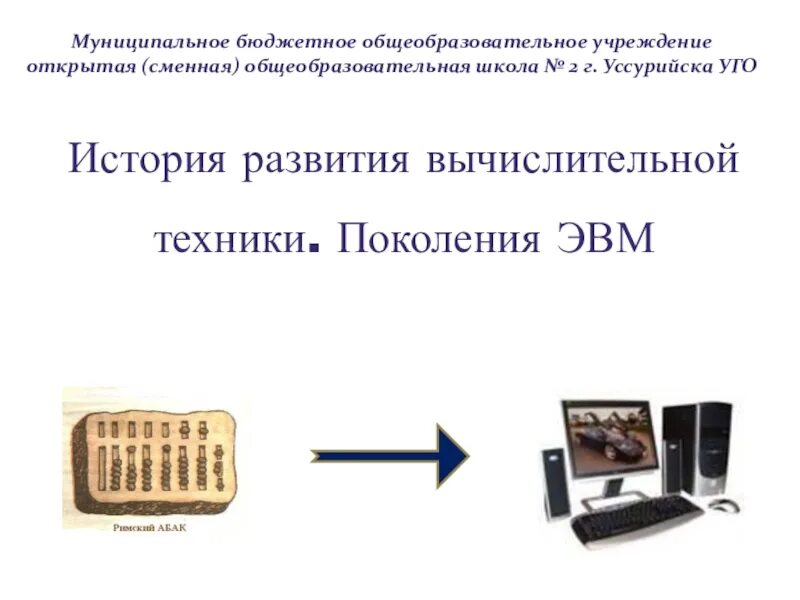 Муниципальное бюджетное общеобразовательное учреждение открытая (сменная) общеобразовательная школа № 2 г. Уссурийска УГО

История развития вычислительной техники. Поколения ЭВМ

Римский АБАК